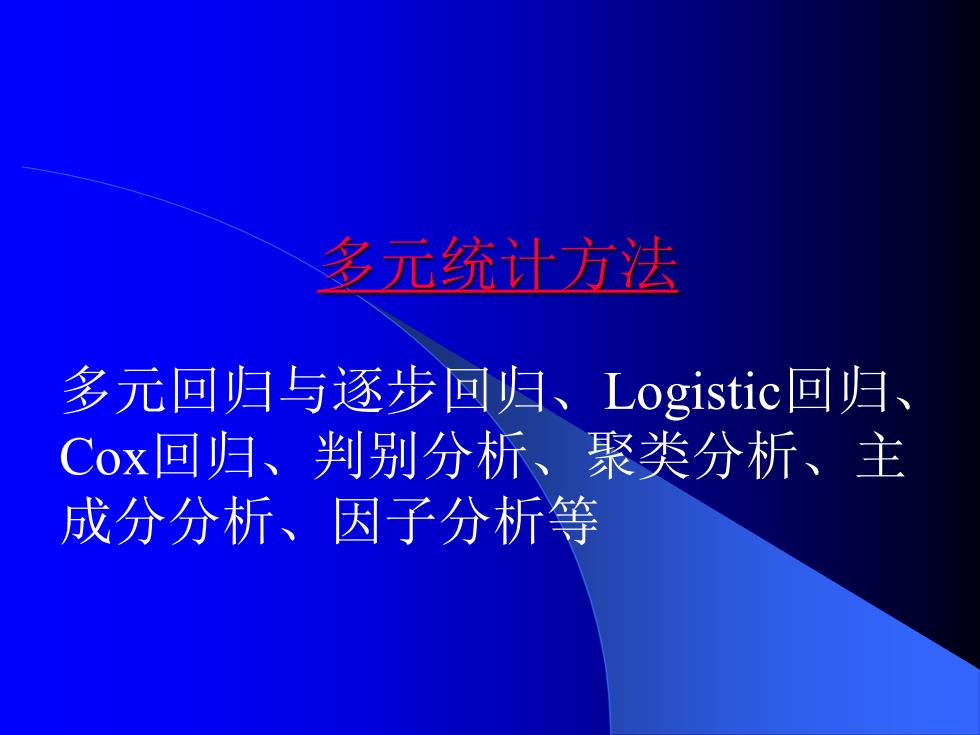 多元统计方法

多元回归与逐步回归、Logistic回归、Cox回归、判别分析、聚类分析、主成分分析、因子分析等